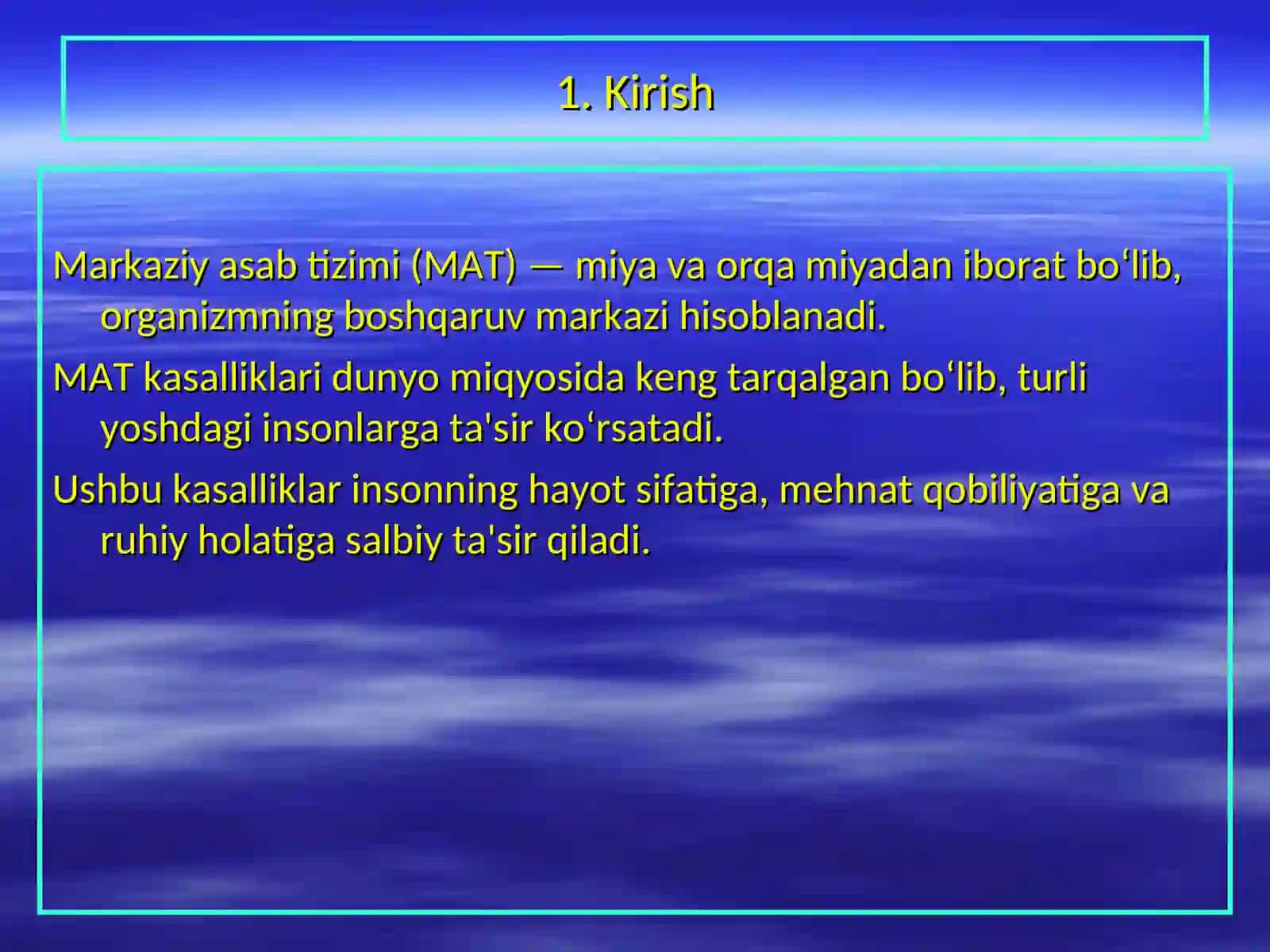 1. Kirish

Markaziy asab tizimi (MAT) — miya va orqa miyadan iborat bo‘lib, organizmning boshqaruv markazi hisoblanadi.

MAT kasalliklari dunyo miqyosida keng tarqalgan bo‘lib, turli yoshdagi insonlarga ta'sir ko‘rsatadi.

Ushbu kasalliklar insonning hayot sifatiga, mehnat qobiliyatiga va ruhiy holatiga salbiy ta'sir qiladi.